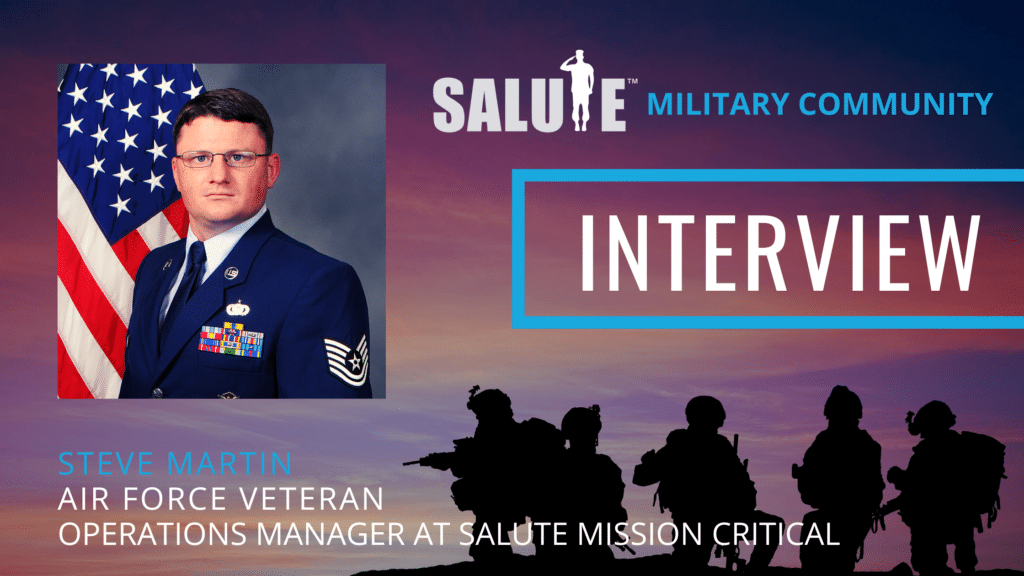 SALUTE™ MILITARY COMMUNITY

INTERVIEW

STEVE MARTIN
AIR FORCE VETERAN
OPERATIONS MANAGER AT SALUTE MISSION CRITICAL